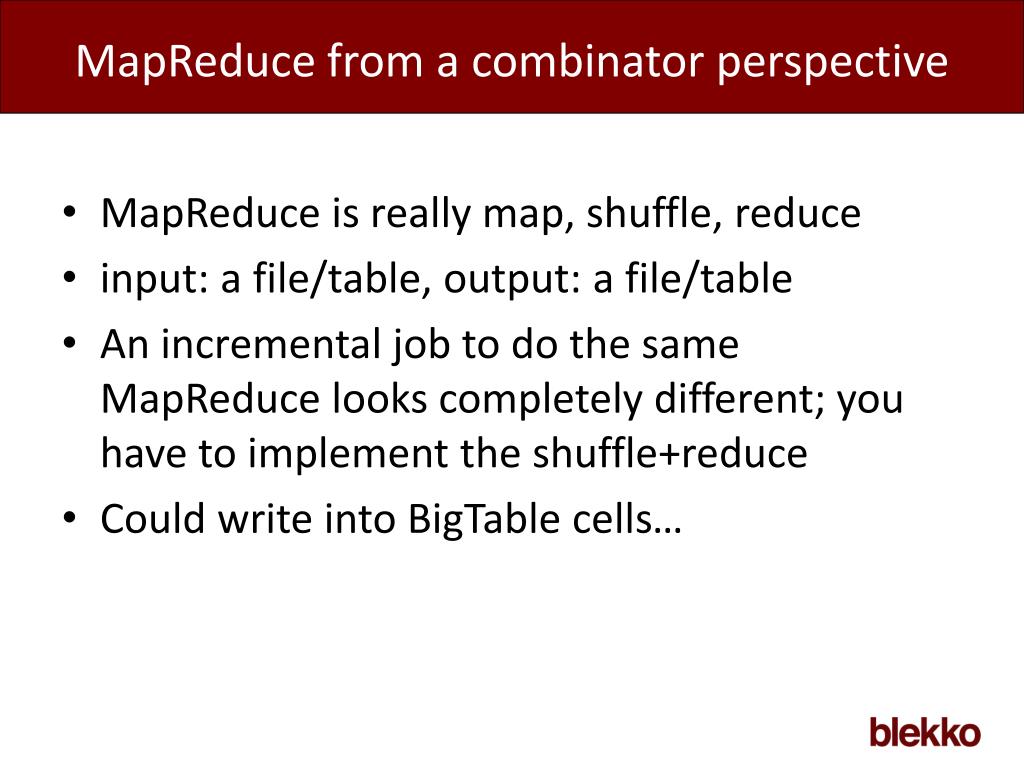 MapReduce from a combinator perspective

• MapReduce is really map, shuffle, reduce
• input: a file/table, output: a file/table
• An incremental job to do the same MapReduce looks completely different; you have to implement the shuffle+reduce
• Could write into BigTable cells…

blekko